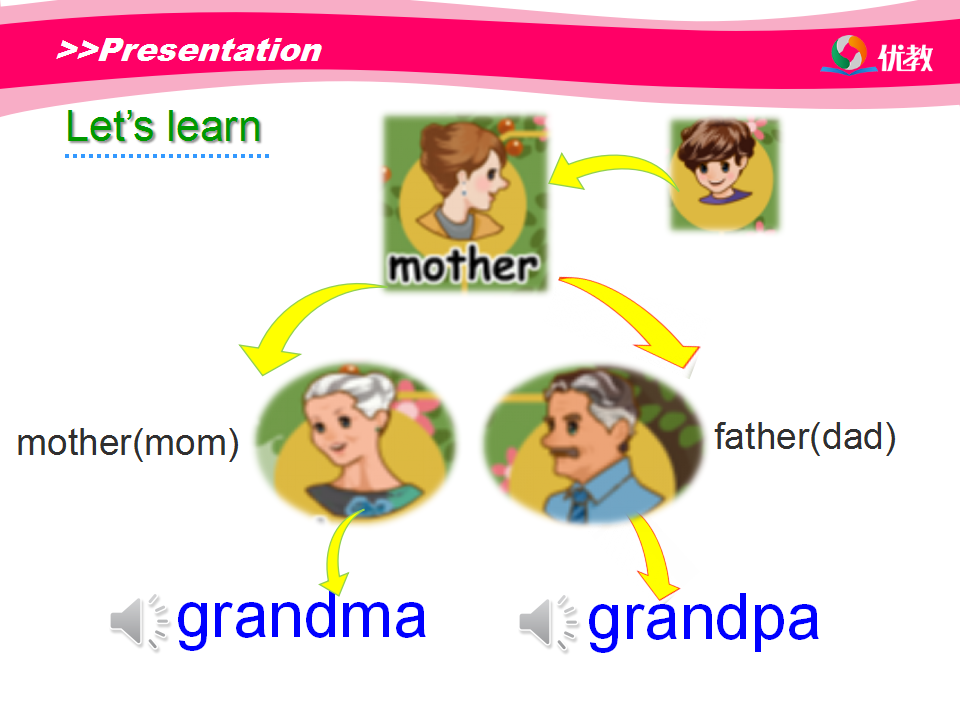 >>Presentation

优教

Let's learn

mother

mother(mom)

father(dad)

grandma

grandpa